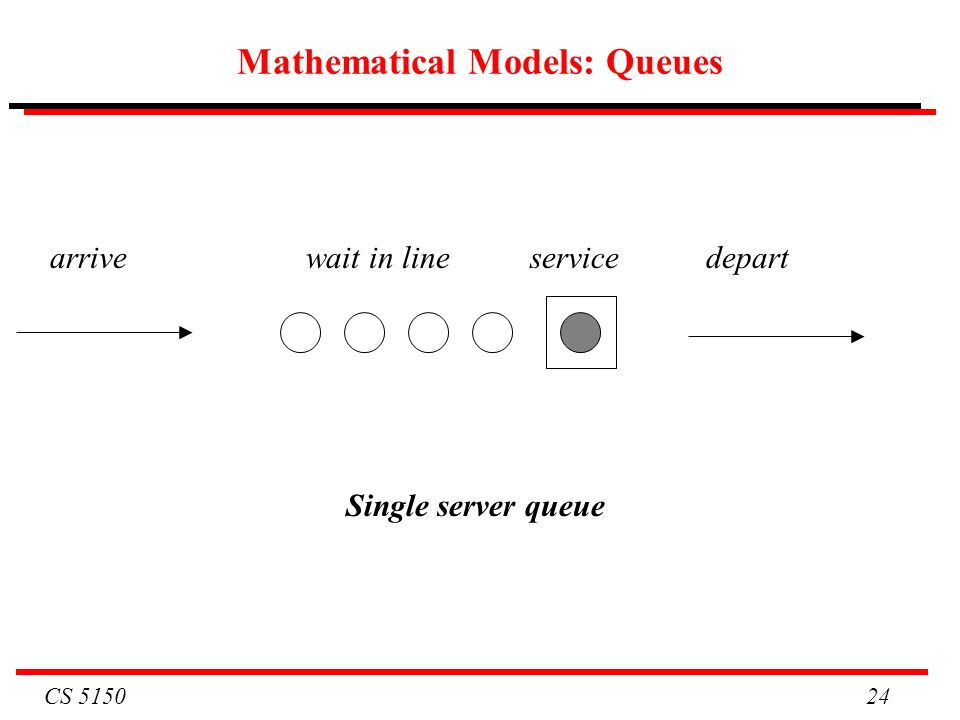 Mathematical Models: Queues

arrive wait in line service depart

Single server queue

CS 5150 24